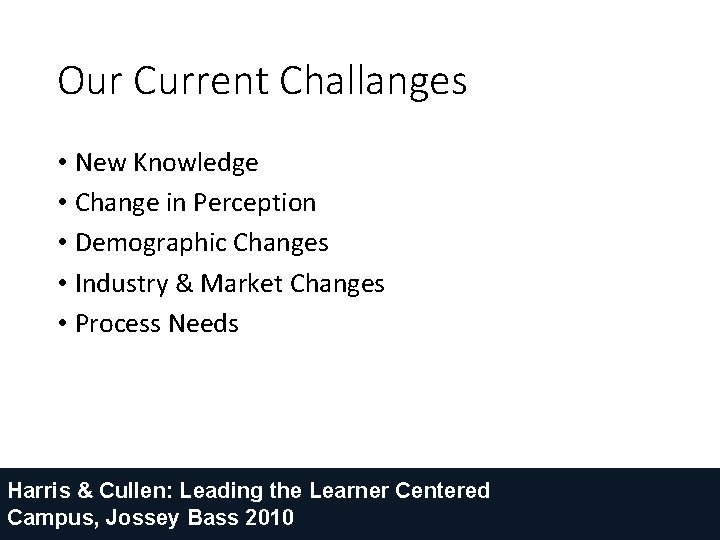 Our Current Challanges

• New Knowledge
• Change in Perception
• Demographic Changes
• Industry & Market Changes
• Process Needs

Harris & Cullen: Leading the Learner Centered Campus, Jossey Bass 2010